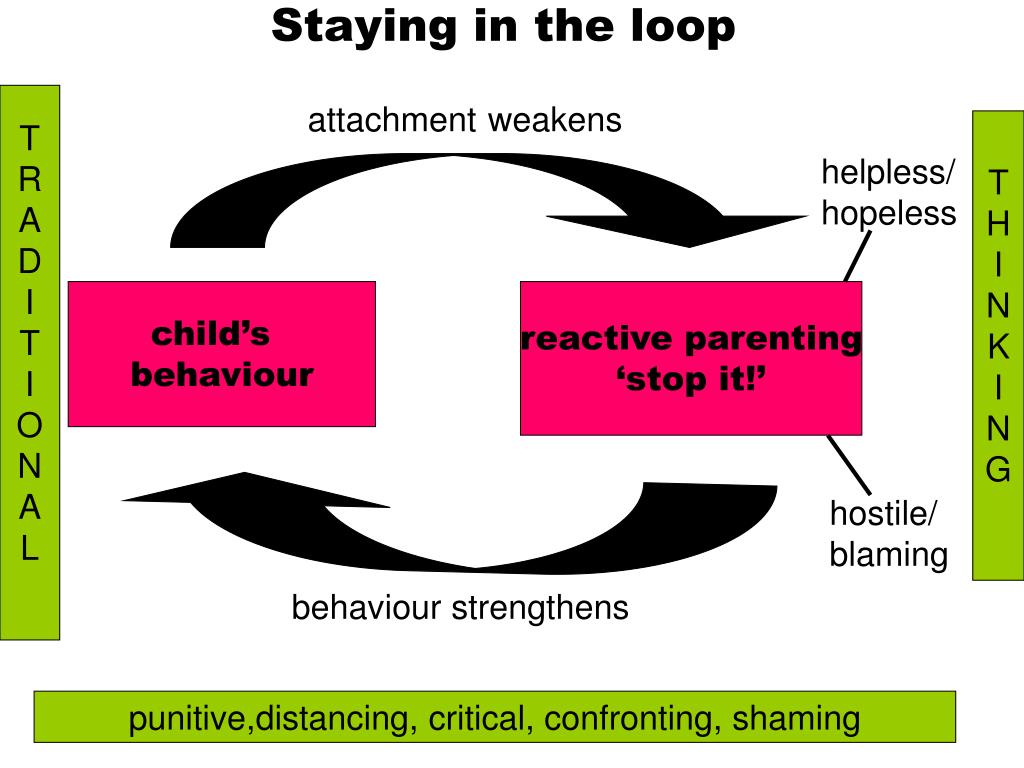 Staying in the loop

TRADITIONAL

attachment weakens

helpless/ hopeless

THINKING

child's behaviour

reactive parenting 'stop it!'

hostile/ blaming

behaviour strengthens

punitive,distancing, critical, confronting, shaming